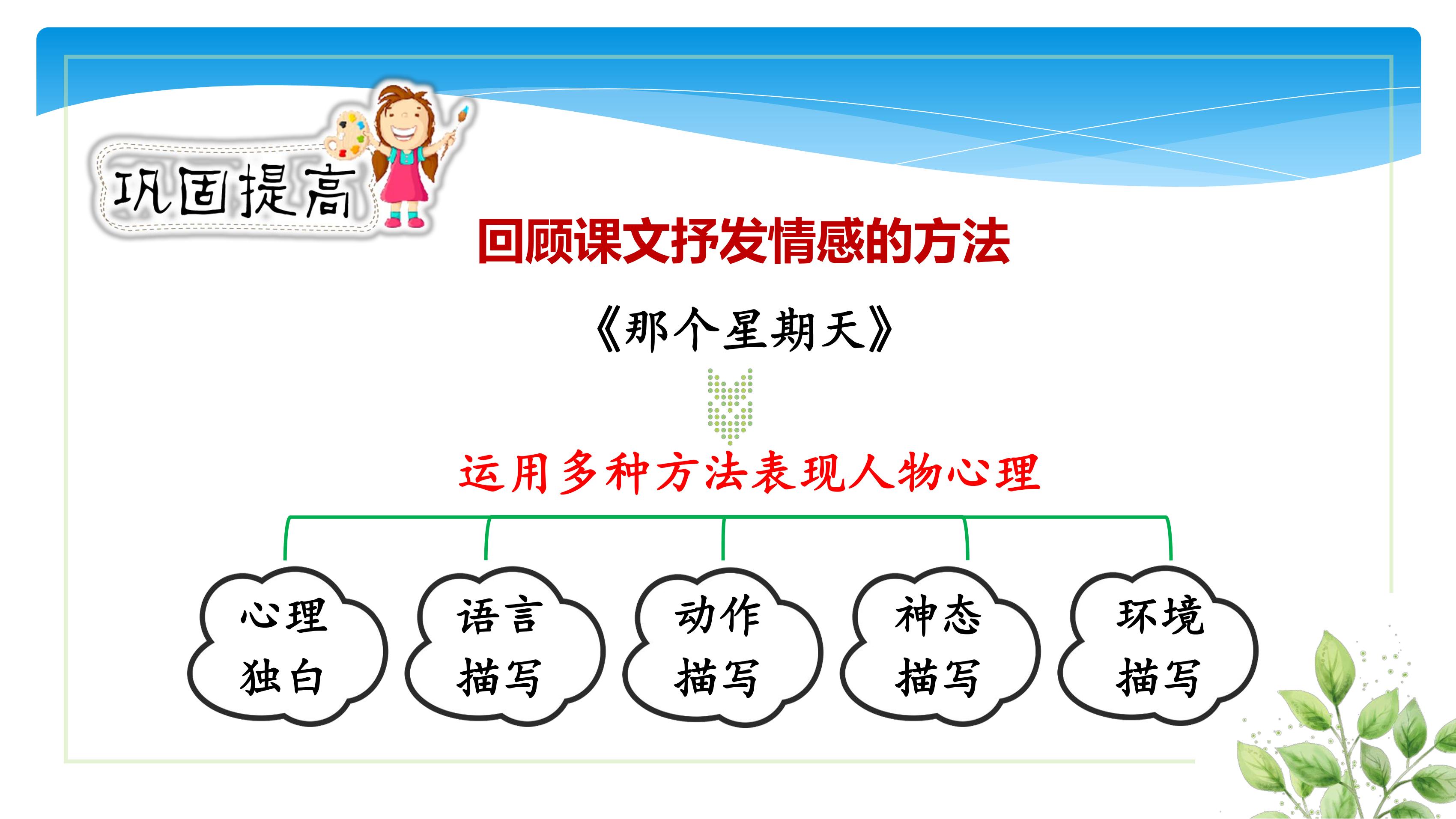 巩固提高

回顾课文抒发情感的方法

《那个星期天》

运用多种方法表现人物心理

心理独白

语言描写

动作描写

神态描写

环境描写